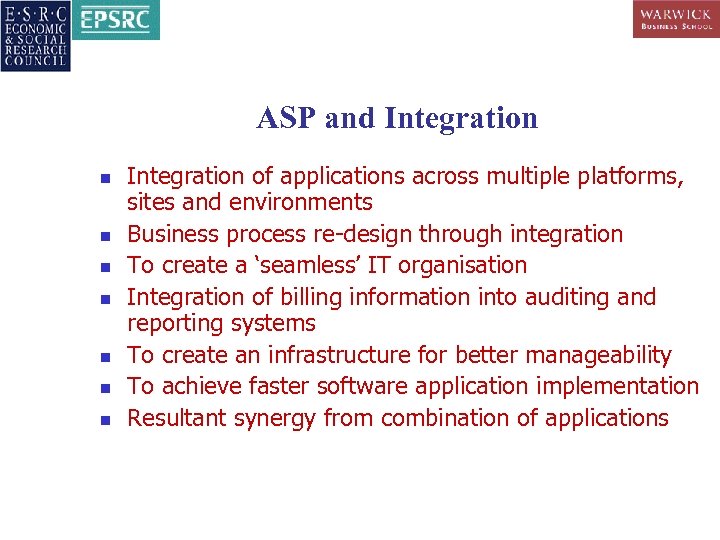 E·S·R·C
ECONOMIC
& SOCIAL
RESEARCH
COUNCIL

EPSRC

WARWICK
BUSINESS SCHOOL

ASP and Integration

- Integration of applications across multiple platforms, sites and environments
- Business process re-design through integration
- To create a ‘seamless’ IT organisation
- Integration of billing information into auditing and reporting systems
- To create an infrastructure for better manageability
- To achieve faster software application implementation
- Resultant synergy from combination of applications